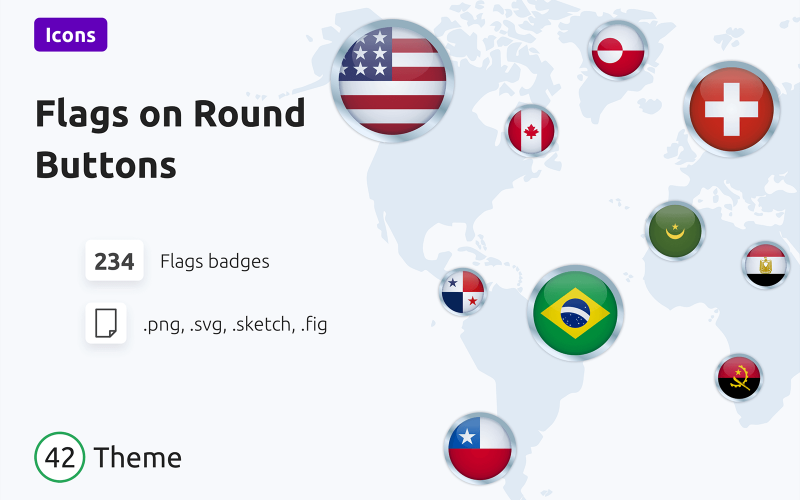 Icons

Flags on Round Buttons

234 Flags badges

.png, .svg, .sketch, .fig

42 Theme